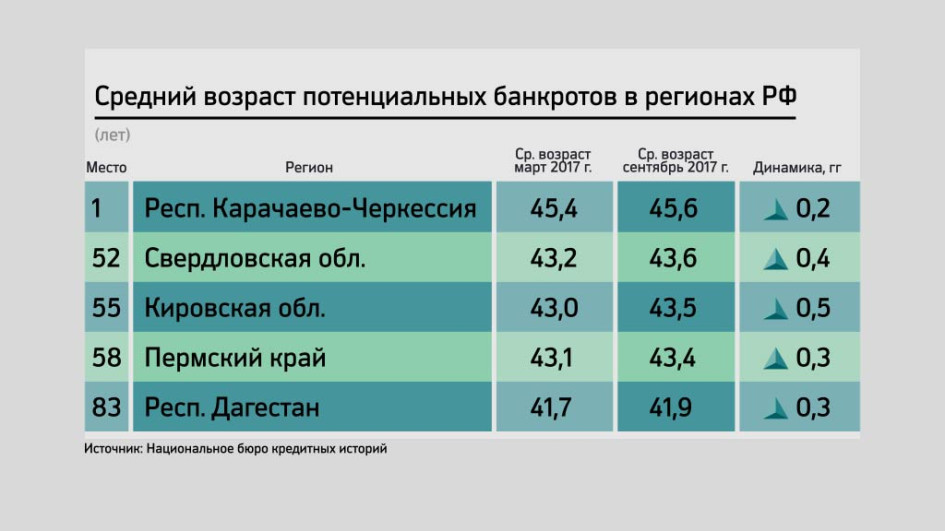 Средний возраст потенциальных банкротов в регионах РФ

(лет)

| Место | Регион | Ср. возраст март 2017 г. | Ср. возраст сентябрь 2017 г. | Динамика, гг |
|---|---|---|---|---|
| 1 | Респ. Карачаево-Черкессия | 45,4 | 45,6 | 0,2 |
| 52 | Свердловская обл. | 43,2 | 43,6 | 0,4 |
| 55 | Кировская обл. | 43,0 | 43,5 | 0,5 |
| 58 | Пермский край | 43,1 | 43,4 | 0,3 |
| 83 | Респ. Дагестан | 41,7 | 41,9 | 0,3 |

Источник: Национальное бюро кредитных историй